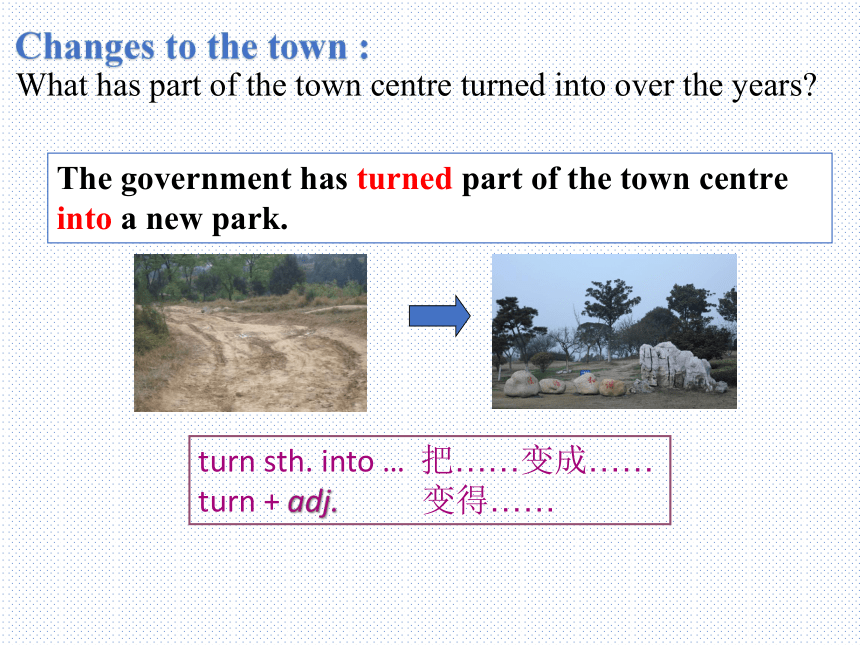 Changes to the town :
What has part of the town centre turned into over the years?

The government has turned part of the town centre into a new park.

turn sth. into … 把……变成……
turn + adj. 变得……